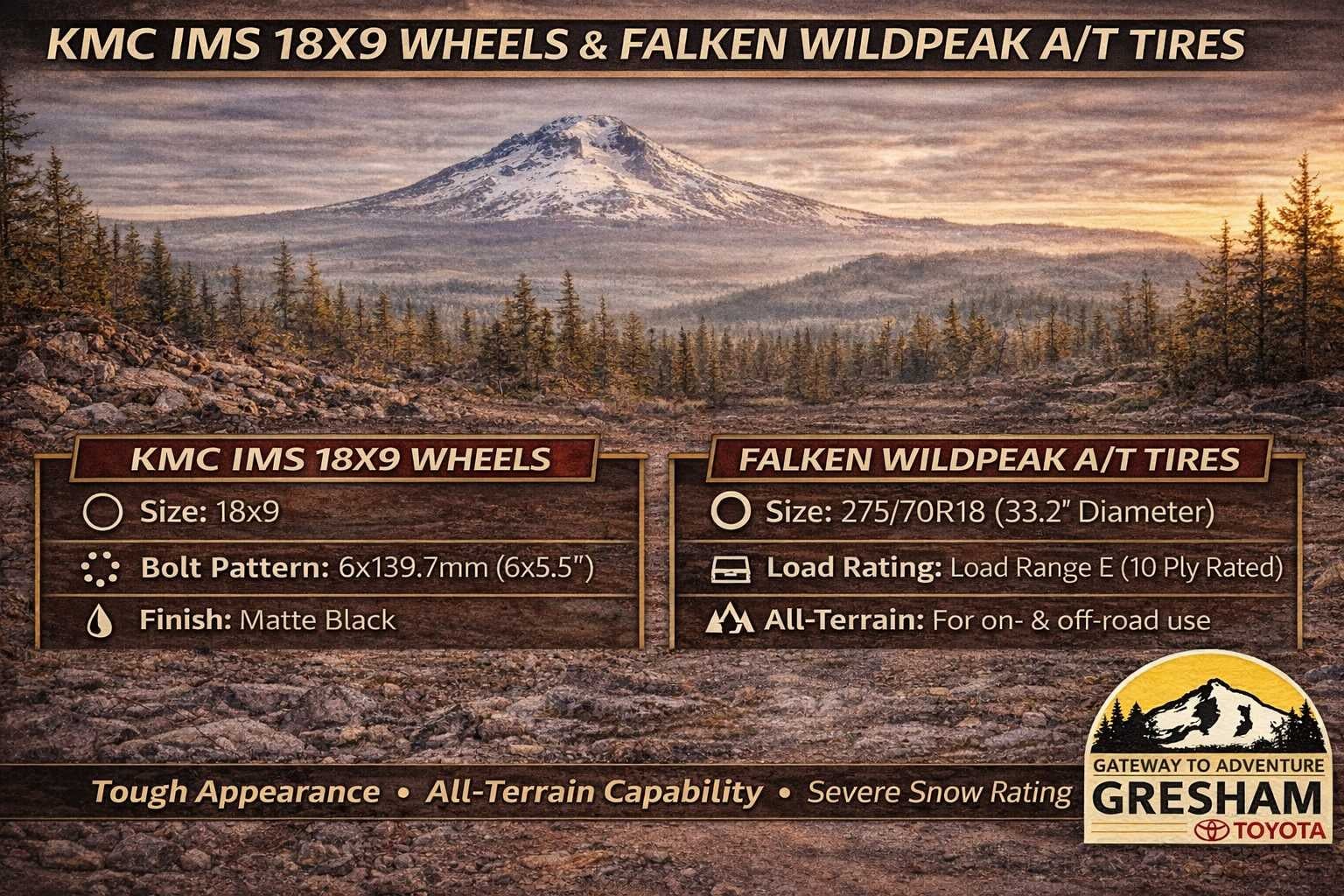 KMC IMS 18X9 WHEELS & FALKEN WILDPEAK A/T TIRES

KMC IMS 18X9 WHEELS

Size: 18x9

Bolt Pattern: 6x139.7mm (6x5.5")

Finish: Matte Black

FALKEN WILDPEAK A/T TIRES

Size: 275/70R18 (33.2" Diameter)

Load Rating: Load Range E (10 Ply Rated)

All-Terrain: For on- & off-road use

Tough Appearance • All-Terrain Capability • Severe Snow Rating

GATEWAY TO ADVENTURE
GRESHAM
TOYOTA